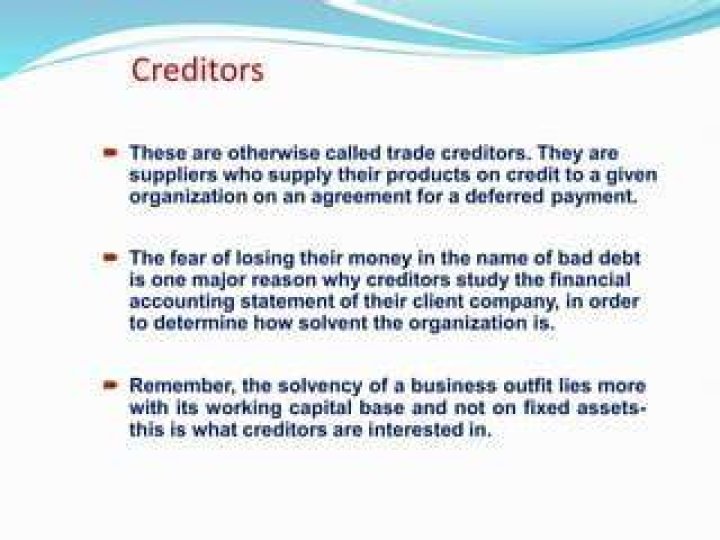 Creditors

These are otherwise called trade creditors. They are suppliers who supply their products on credit to a given organization on an agreement for a deferred payment.

The fear of losing their money in the name of bad debt is one major reason why creditors study the financial accounting statement of their client company, in order to determine how solvent the organization is.

Remember, the solvency of a business outfit lies more with its working capital base and not on fixed assets- this is what creditors are interested in.